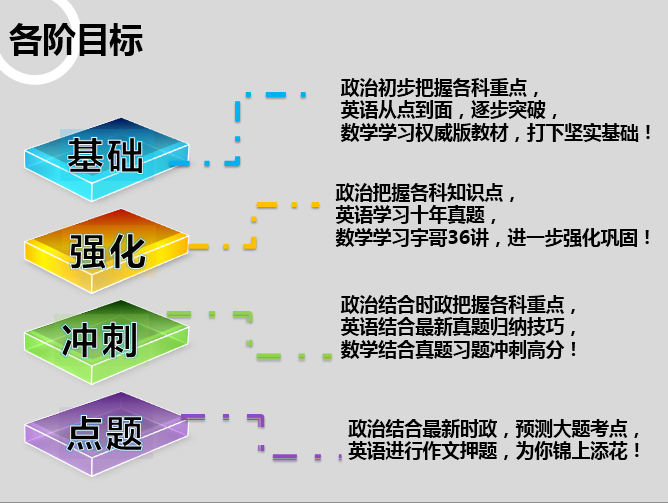 各阶目标

基础

政治初步把握各科重点，
英语从点到面，逐步突破，
数学学习权威版教材，打下坚实基础！

强化

政治把握各科知识点，
英语学习十年真题，
数学学习宇哥36讲，进一步强化巩固！

冲刺

政治结合时政把握各科重点，
英语结合最新真题归纳技巧，
数学结合真题习题冲刺高分！

点题

政治结合最新时政，预测大题考点，
英语进行作文押题，为你锦上添花！